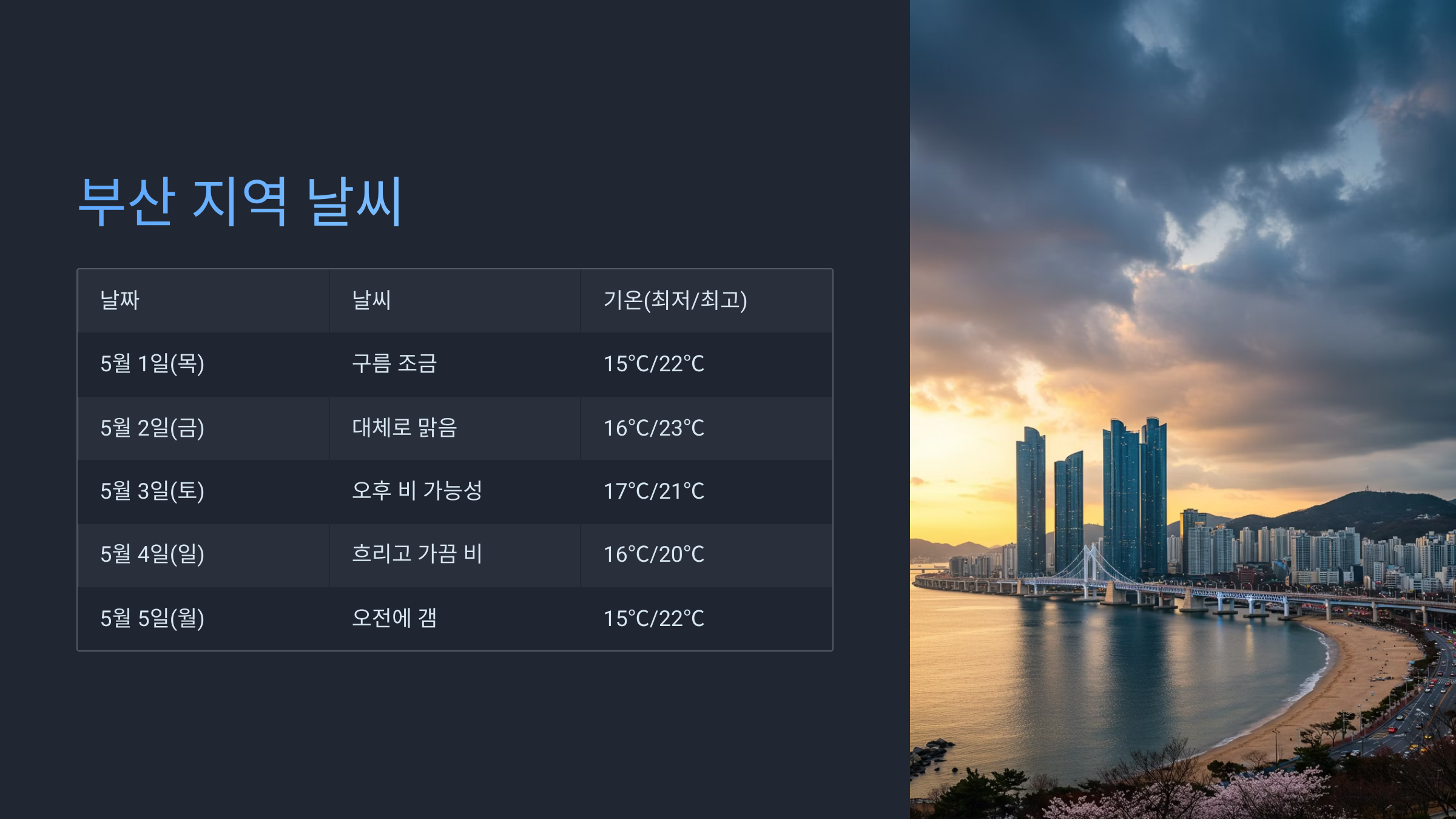 부산 지역 날씨

| 날짜 | 날씨 | 기온(최저/최고) |
|---|---|---|
| 5월 1일(목) | 구름 조금 | 15°C/22°C |
| 5월 2일(금) | 대체로 맑음 | 16°C/23°C |
| 5월 3일(토) | 오후 비 가능성 | 17°C/21°C |
| 5월 4일(일) | 흐리고 가끔 비 | 16°C/20°C |
| 5월 5일(월) | 오전에 갬 | 15°C/22°C |